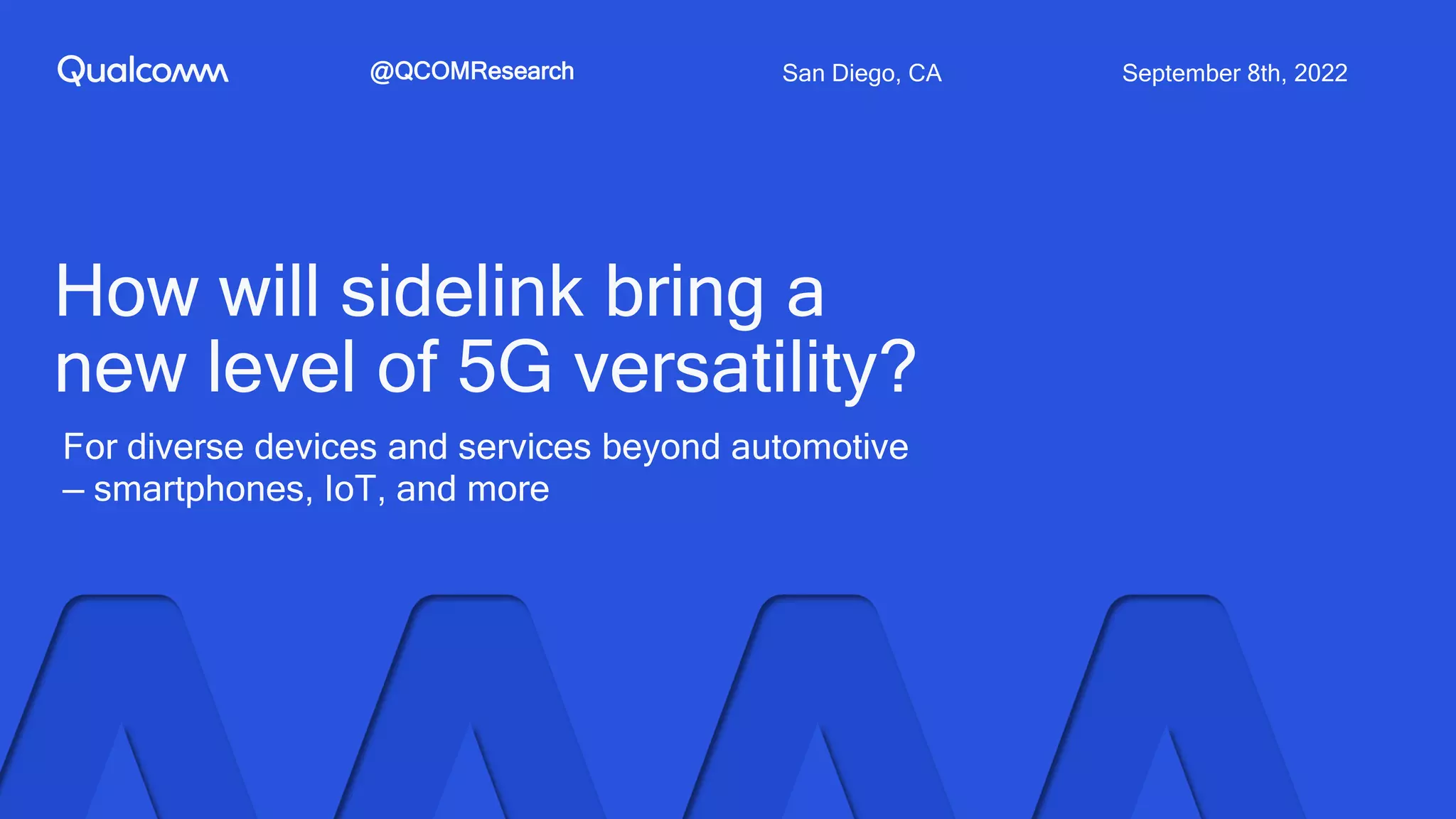 Qualcomm

@QCOMResearch

San Diego, CA

September 8th, 2022

How will sidelink bring a new level of 5G versatility?

For diverse devices and services beyond automotive – smartphones, IoT, and more